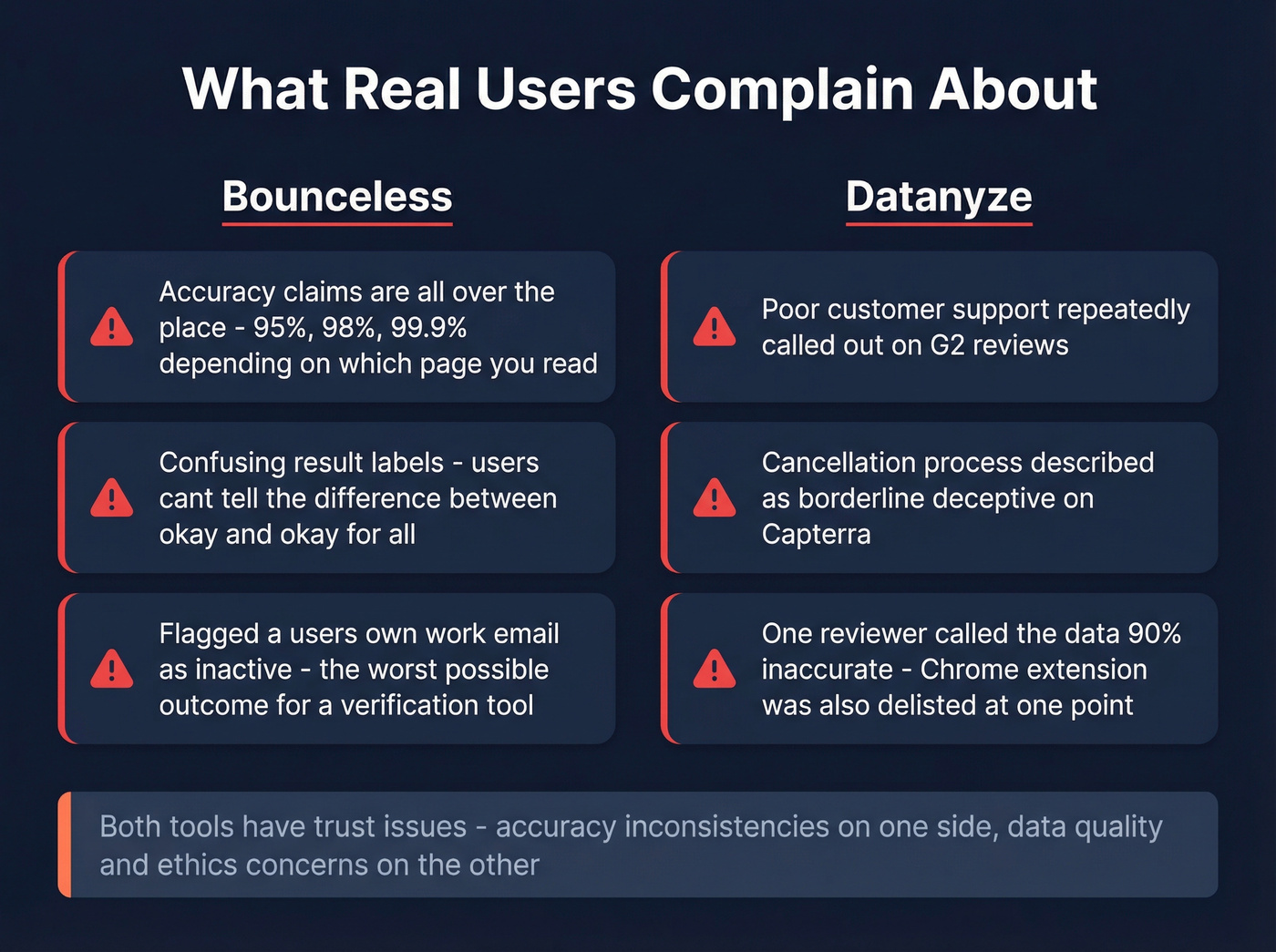 What Real Users Complain About

Bounceless

Accuracy claims are all over the place - 95%, 98%, 99.9% depending on which page you read

Confusing result labels - users cant tell the difference between okay and okay for all

Flagged a users own work email as inactive - the worst possible outcome for a verification tool

Datanyze

Poor customer support repeatedly called out on G2 reviews

Cancellation process described as borderline deceptive on Capterra

One reviewer called the data 90% inaccurate - Chrome extension was also delisted at one point

Both tools have trust issues - accuracy inconsistencies on one side, data quality and ethics concerns on the other